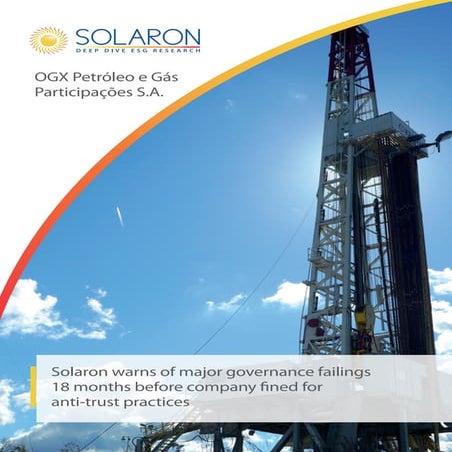 SOLARON
DEEP DIVE ESG RESEARCH

OGX Petróleo e Gás Participações S.A.

Solaron warns of major governance failings 18 months before company fined for anti-trust practices